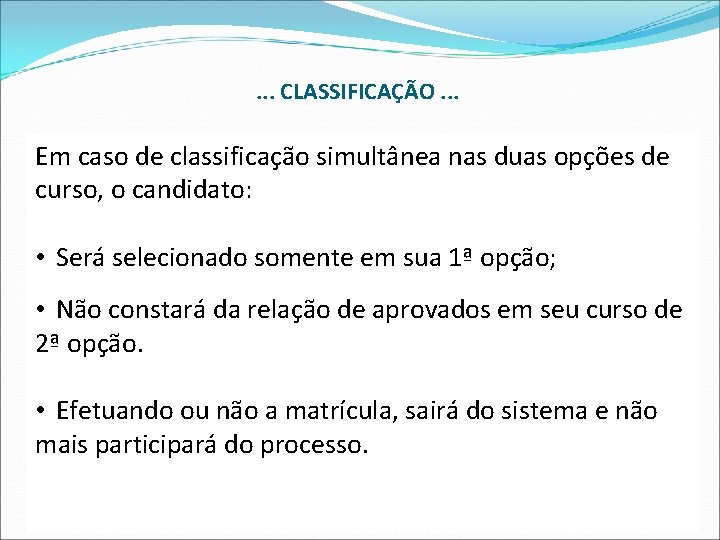 ... CLASSIFICAÇÃO ...

Em caso de classificação simultânea nas duas opções de curso, o candidato:

• Será selecionado somente em sua 1ª opção;

• Não constará da relação de aprovados em seu curso de 2ª opção.

• Efetuando ou não a matrícula, sairá do sistema e não mais participará do processo.